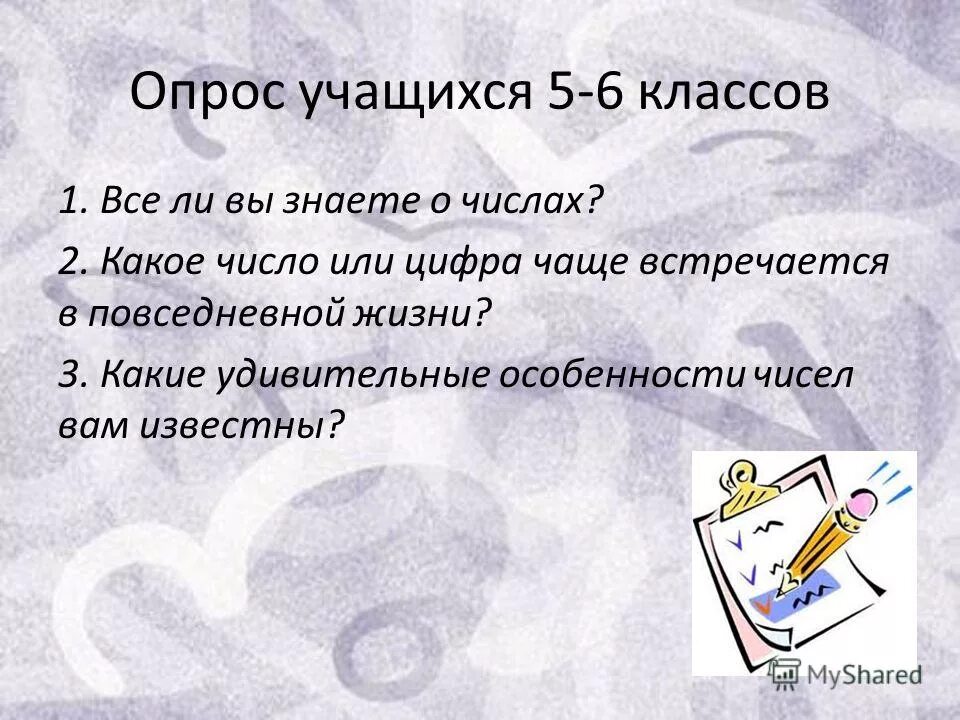 Опрос учащихся 5-6 классов

1. Все ли вы знаете о числах?

2. Какое число или цифра чаще встречается в повседневной жизни?

3. Какие удивительные особенности чисел вам известны?

MyShared